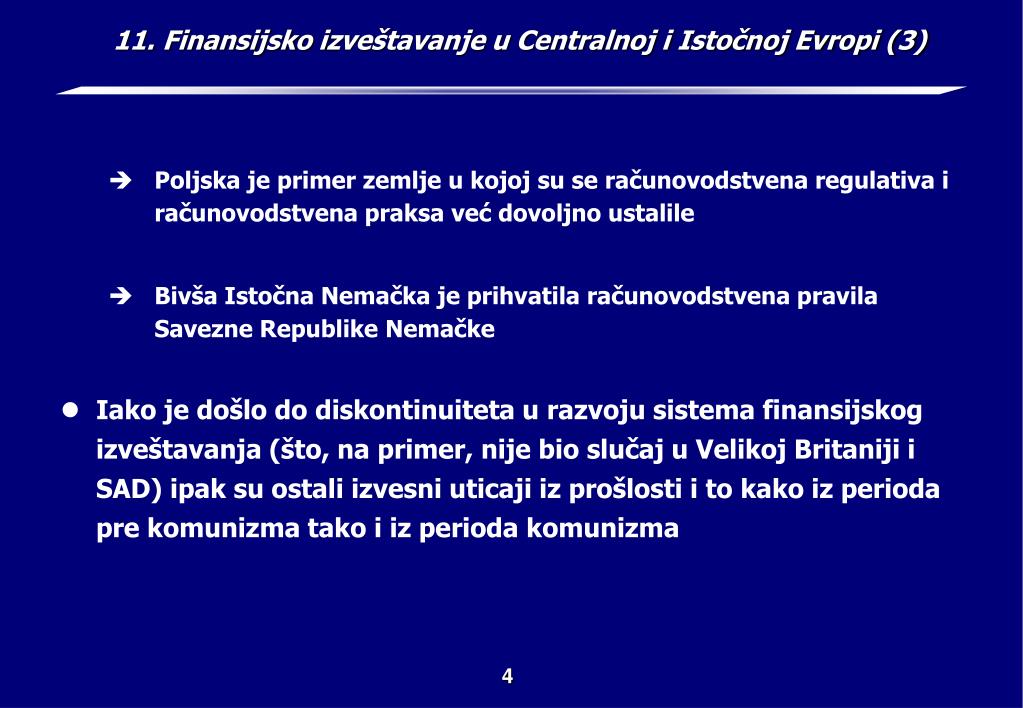 11. Finansijsko izveštavanje u Centralnoj i Istočnoj Evropi (3)

➔ Poljska je primer zemlje u kojoj su se računovodstvena regulativa i računovodstvena praksa već dovoljno ustalile

➔ Bivša Istočna Nemačka je prihvatila računovodstvena pravila Savezne Republike Nemačke

● Iako je došlo do diskontinuiteta u razvoju sistema finansijskog izveštavanja (što, na primer, nije bio slučaj u Velikoj Britaniji i SAD) ipak su ostali izvesni uticaji iz prošlosti i to kako iz perioda pre komunizma tako i iz perioda komunizma

4